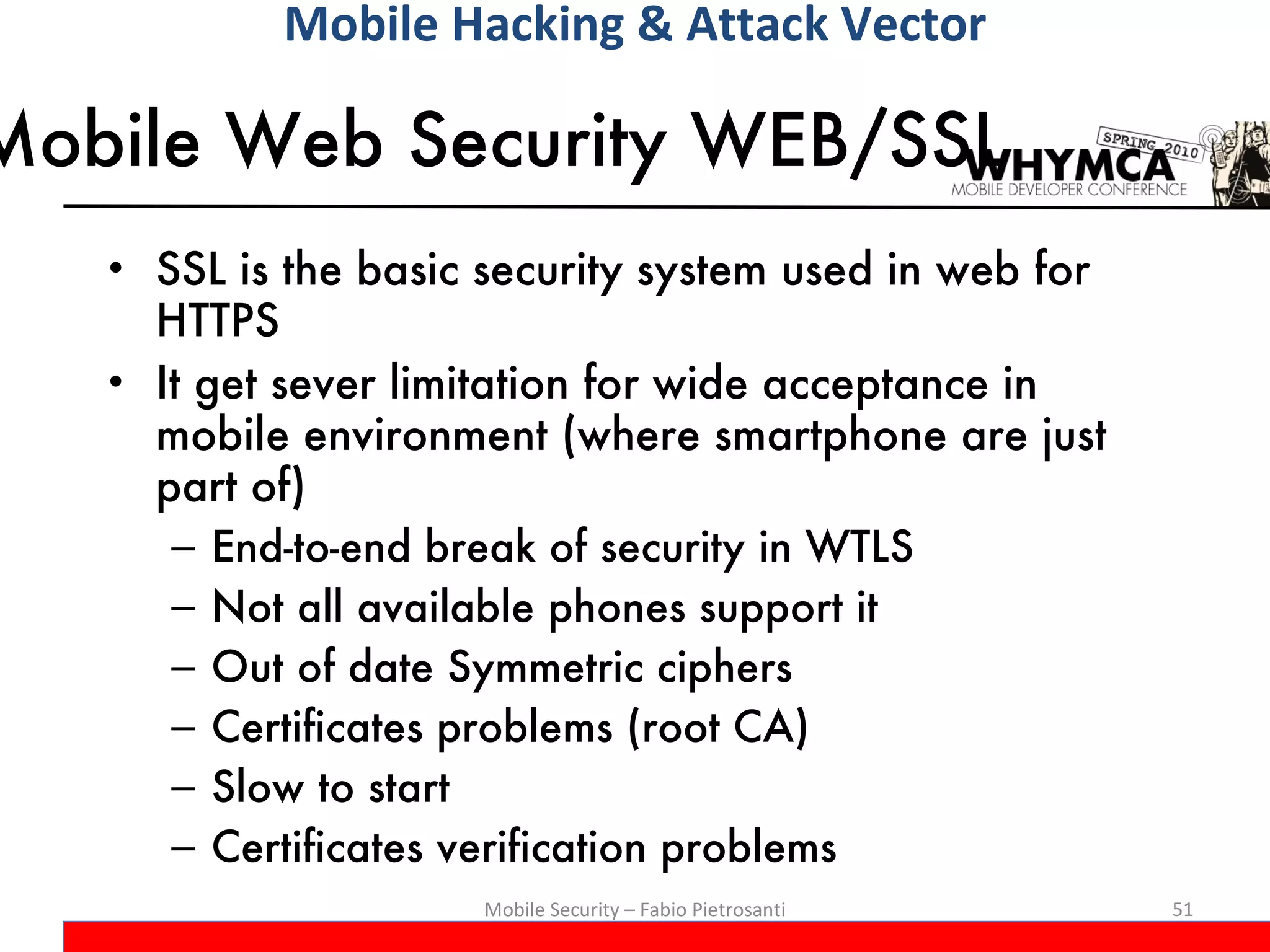 Mobile Hacking & Attack Vector

Mobile Web Security WEB/SSL

SPRING 2010
WHYMCA
MOBILE DEVELOPER CONFERENCE

• SSL is the basic security system used in web for HTTPS
• It get sever limitation for wide acceptance in mobile environment (where smartphone are just part of)
– End-to-end break of security in WTLS
– Not all available phones support it
– Out of date Symmetric ciphers
– Certificates problems (root CA)
– Slow to start
– Certificates verification problems

Mobile Security – Fabio Pietrosanti

51